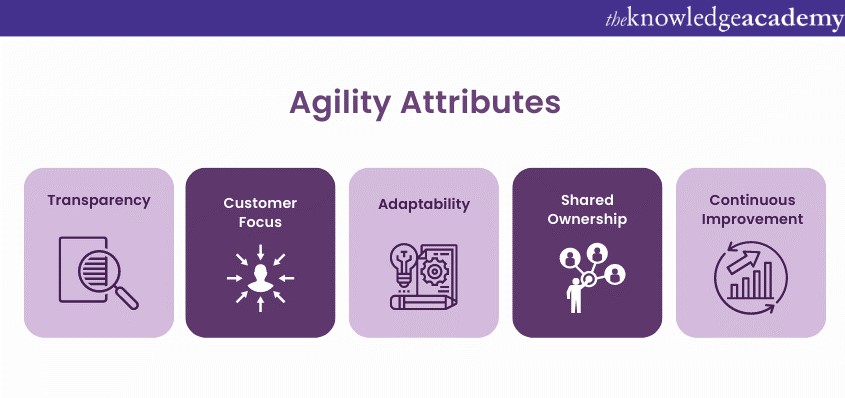 theknowledgeacademy

Agility Attributes

Transparency

Customer Focus

Adaptability

Shared Ownership

Continuous Improvement